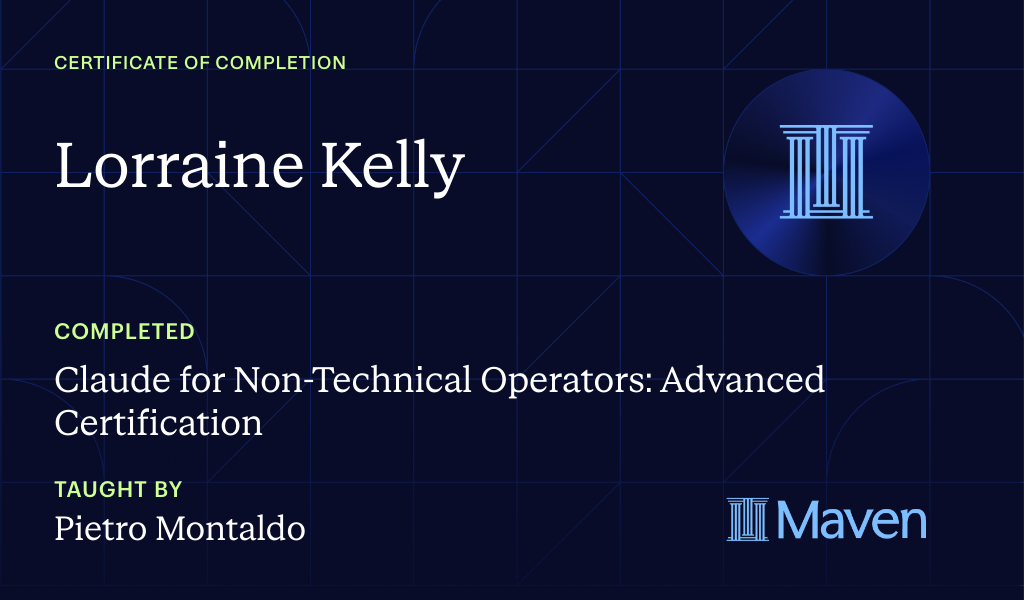 CERTIFICATE OF COMPLETION

Lorraine Kelly

COMPLETED

Claude for Non-Technical Operators: Advanced Certification

TAUGHT BY

Pietro Montaldo

Maven